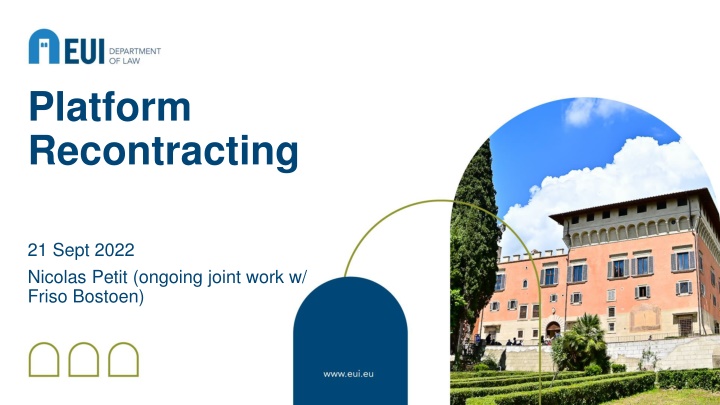 EUI DEPARTMENT OF LAW

Platform Recontracting

21 Sept 2022

Nicolas Petit (ongoing joint work w/ Friso Bostoen)

www.eui.eu